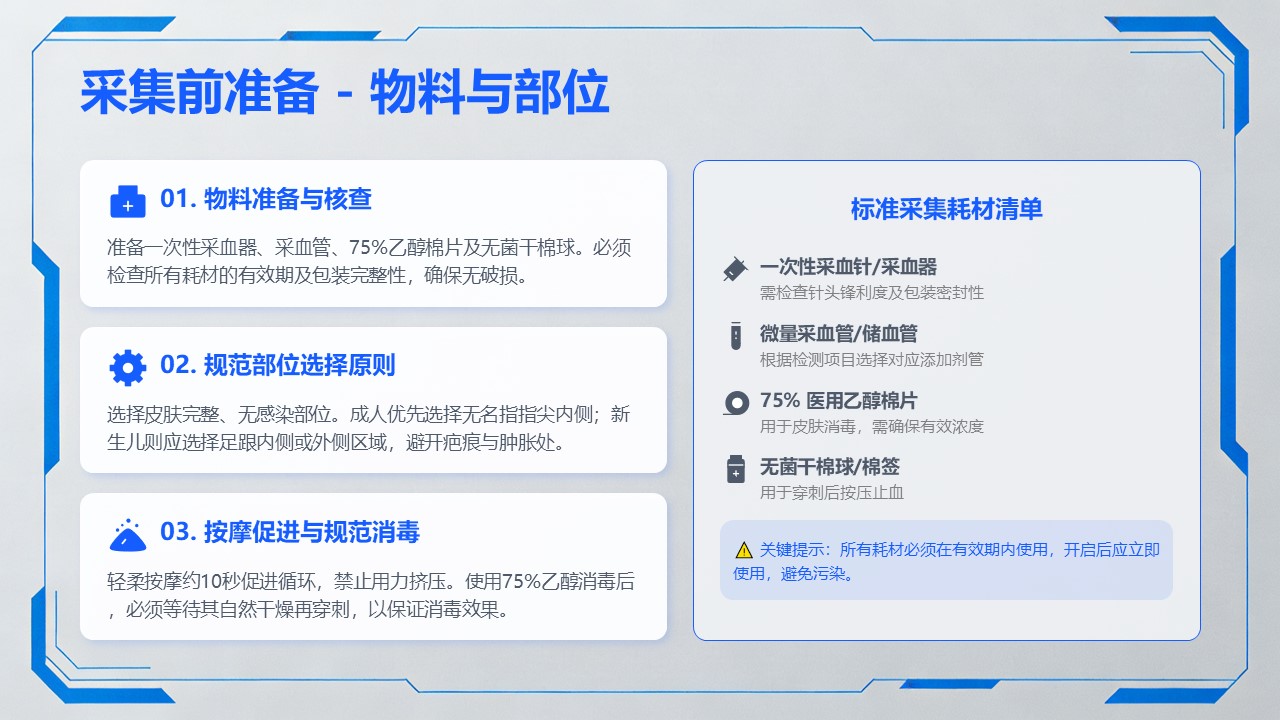 采集前准备 - 物料与部位

01. 物料准备与核查

准备一次性采血器、采血管、75%乙醇棉片及无菌干棉球。必须检查所有耗材的有效期及包装完整性，确保无破损。

02. 规范部位选择原则

选择皮肤完整、无感染部位。成人优先选择无名指指尖内侧；新生儿则应选择足跟内侧或外侧区域，避开疤痕与肿胀处。

03. 按摩促进与规范消毒

轻柔按摩约10秒促进循环，禁止用力挤压。使用75%乙醇消毒后，必须等待其自然干燥再穿刺，以保证消毒效果。

标准采集耗材清单

一次性采血针/采血器
需检查针头锋利度及包装密封性

微量采血管/储血管
根据检测项目选择对应添加剂管

75% 医用乙醇棉片
用于皮肤消毒，需确保有效浓度

无菌干棉球/棉签
用于穿刺后按压止血

关键提示：所有耗材必须在有效期内使用，开启后应立即使用，避免污染。